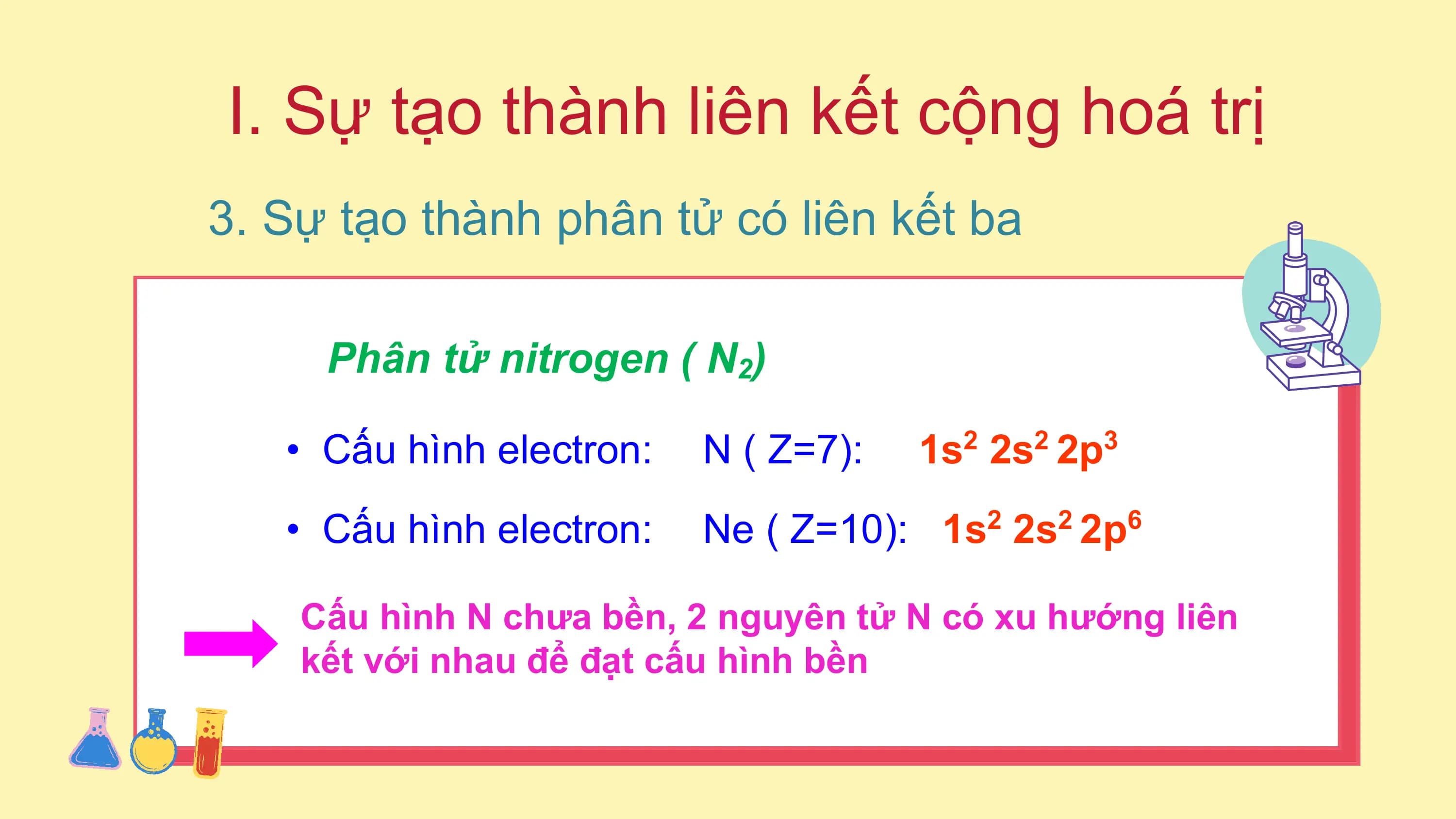 I. Sự tạo thành liên kết cộng hoá trị

3. Sự tạo thành phân tử có liên kết ba

Phân tử nitrogen ( $N_2$)

• Cấu hình electron: N ( Z=7): $1s^2 2s^2 2p^3$

• Cấu hình electron: Ne ( Z=10): $1s^2 2s^2 2p^6$

Cấu hình N chưa bền, 2 nguyên tử N có xu hướng liên kết với nhau để đạt cấu hình bền